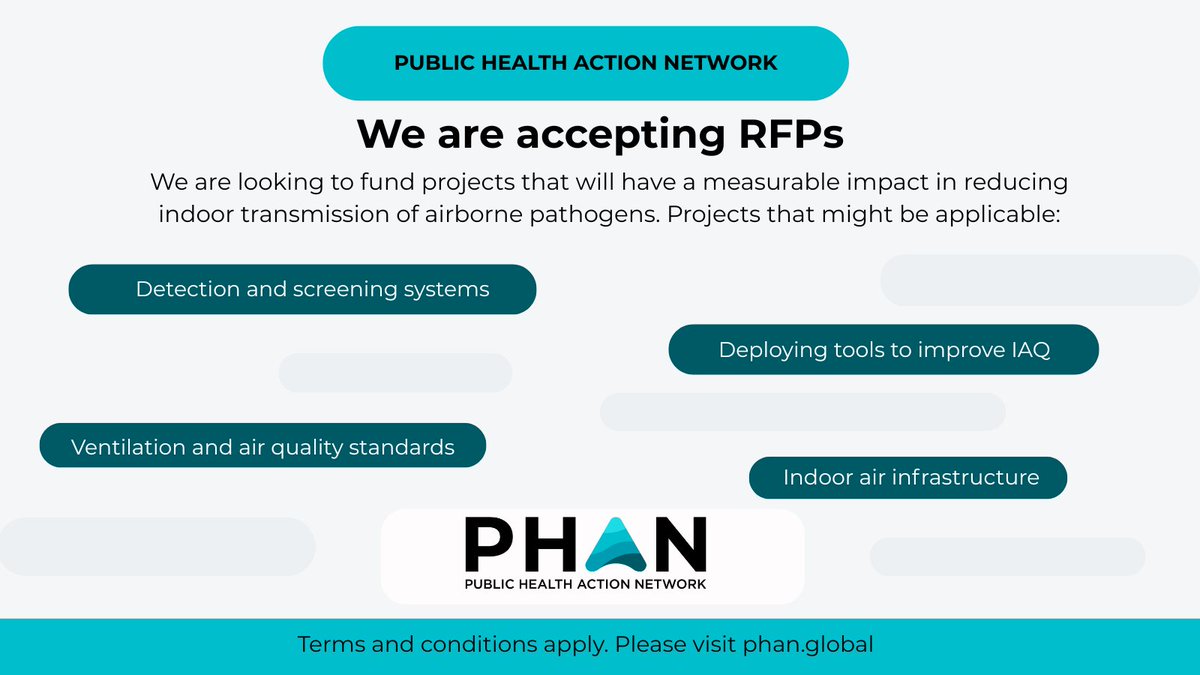 PUBLIC HEALTH ACTION NETWORK

We are accepting RFPs

We are looking to fund projects that will have a measurable impact in reducing indoor transmission of airborne pathogens. Projects that might be applicable:

Detection and screening systems

Deploying tools to improve IAQ

Ventilation and air quality standards

Indoor air infrastructure

PHAN
PUBLIC HEALTH ACTION NETWORK

Terms and conditions apply. Please visit phan.global